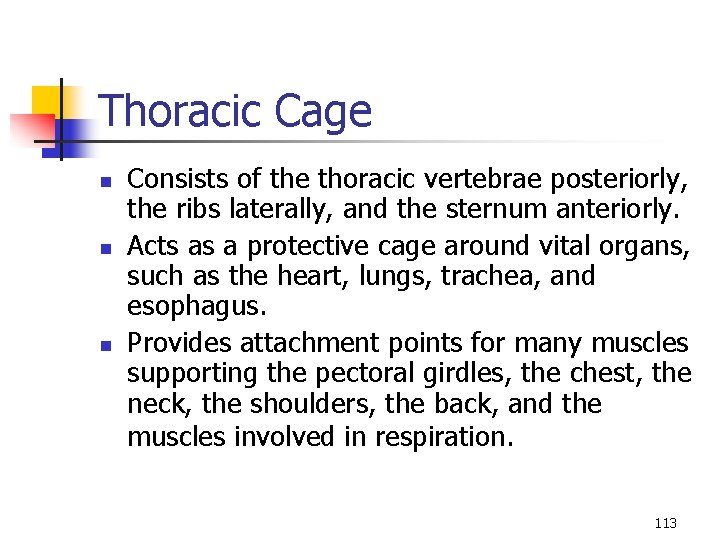 Thoracic Cage

- Consists of the thoracic vertebrae posteriorly, the ribs laterally, and the sternum anteriorly.
- Acts as a protective cage around vital organs, such as the heart, lungs, trachea, and esophagus.
- Provides attachment points for many muscles supporting the pectoral girdles, the chest, the neck, the shoulders, the back, and the muscles involved in respiration.

113